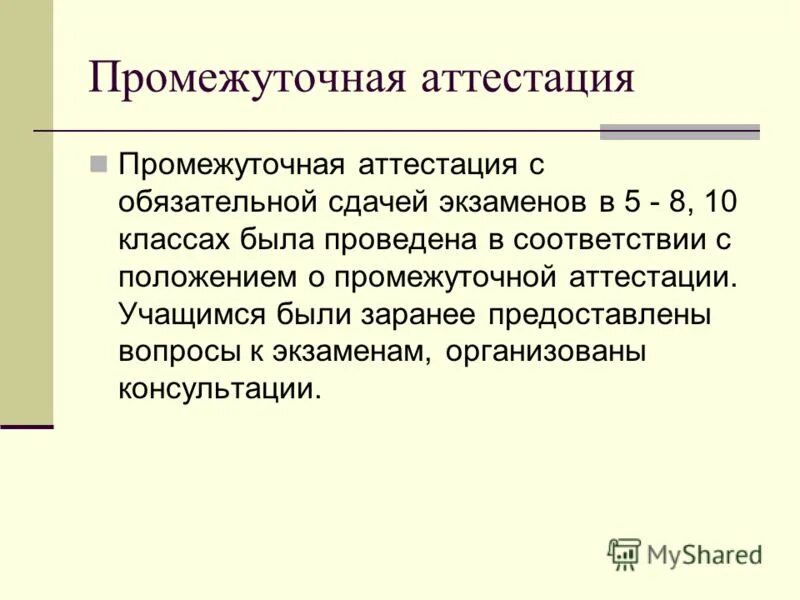 Промежуточная аттестация

Промежуточная аттестация с обязательной сдачей экзаменов в 5 - 8, 10 классах была проведена в соответствии с положением о промежуточной аттестации. Учащимся были заранее предоставлены вопросы к экзаменам, организованы консультации.

MyShared